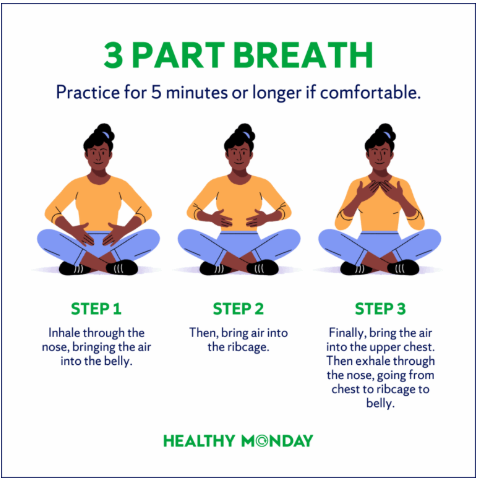 3 PART BREATH

Practice for 5 minutes or longer if comfortable.

STEP 1

Inhale through the nose, bringing the air into the belly.

STEP 2

Then, bring air into the ribcage.

STEP 3

Finally, bring the air into the upper chest. Then exhale through the nose, going from chest to ribcage to belly.

HEALTHY MONDAY